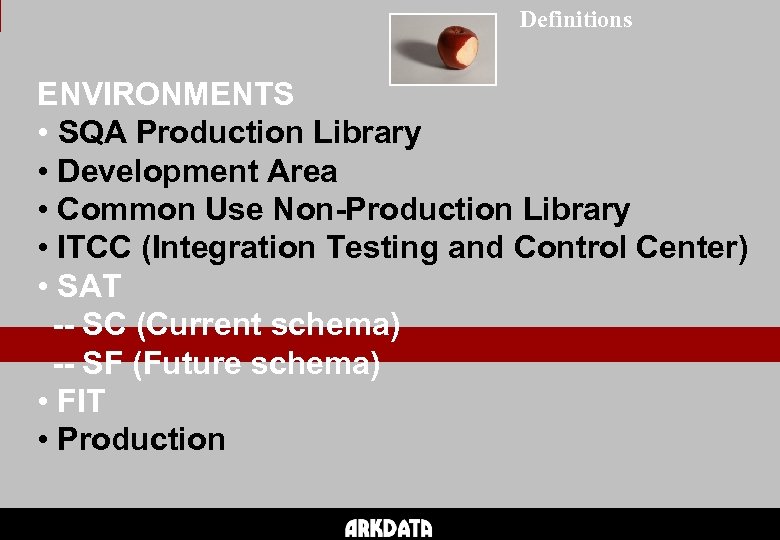 Definitions

ENVIRONMENTS
• SQA Production Library
• Development Area
• Common Use Non-Production Library
• ITCC (Integration Testing and Control Center)
• SAT
-- SC (Current schema)
-- SF (Future schema)
• FIT
• Production

ARKDATA